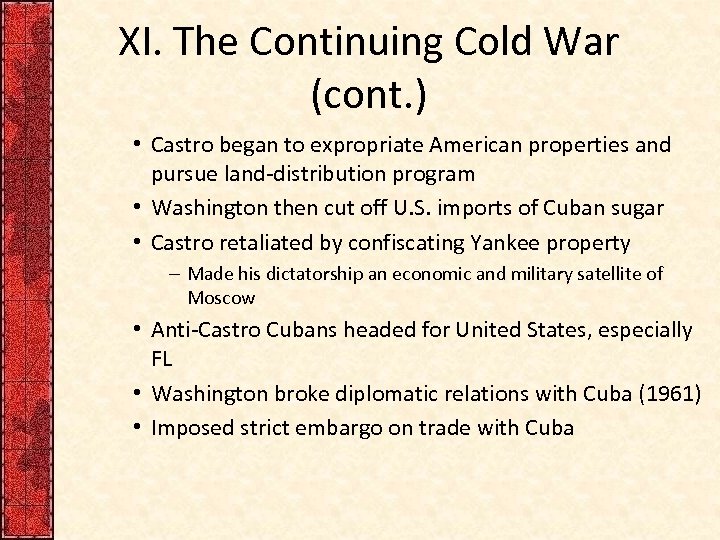 XI. The Continuing Cold War (cont.)

• Castro began to expropriate American properties and pursue land-distribution program
• Washington then cut off U.S. imports of Cuban sugar
• Castro retaliated by confiscating Yankee property
– Made his dictatorship an economic and military satellite of Moscow
• Anti-Castro Cubans headed for United States, especially FL
• Washington broke diplomatic relations with Cuba (1961)
• Imposed strict embargo on trade with Cuba